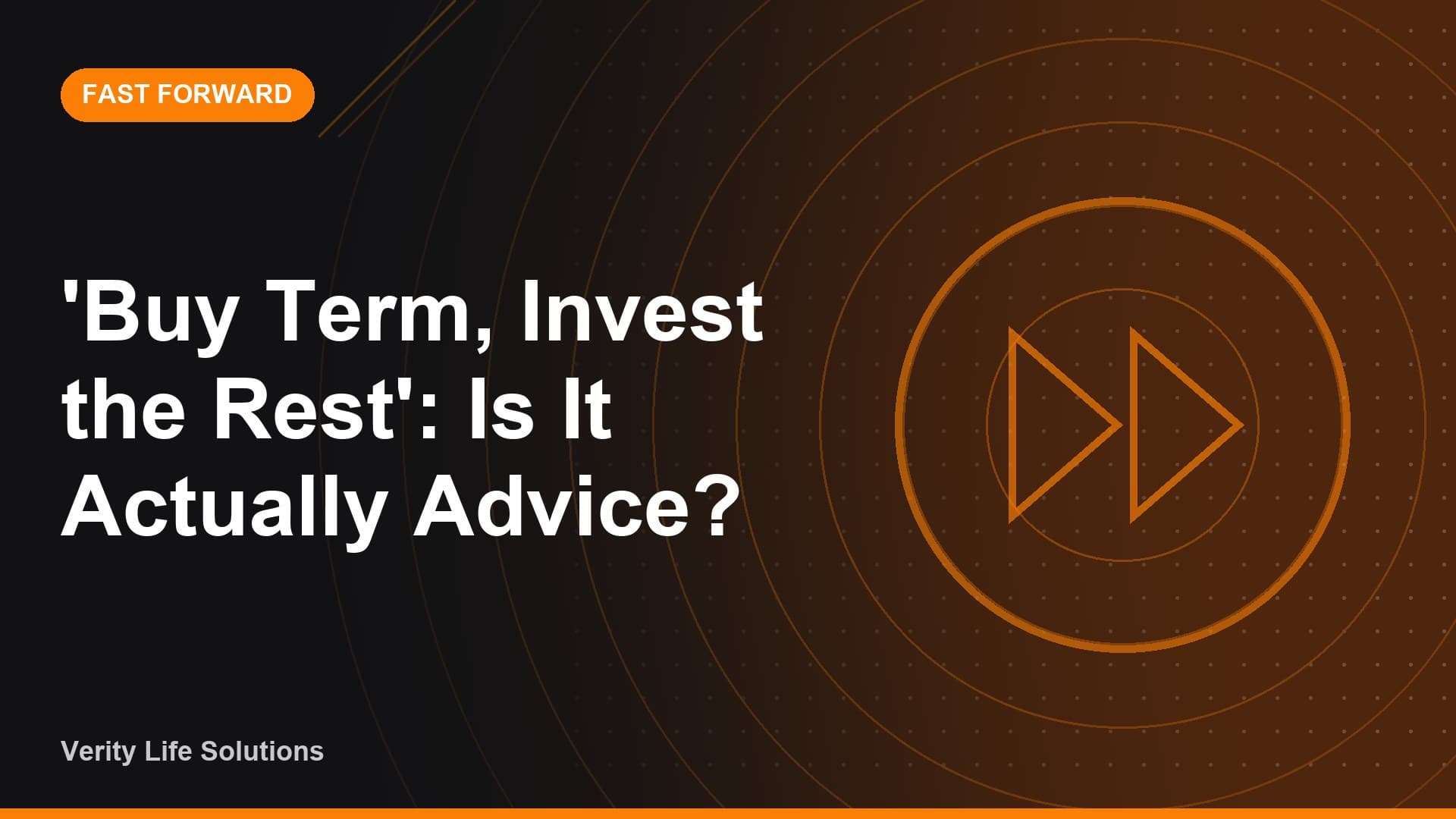 FAST FORWARD

'Buy Term, Invest the Rest': Is It Actually Advice?

Verity Life Solutions